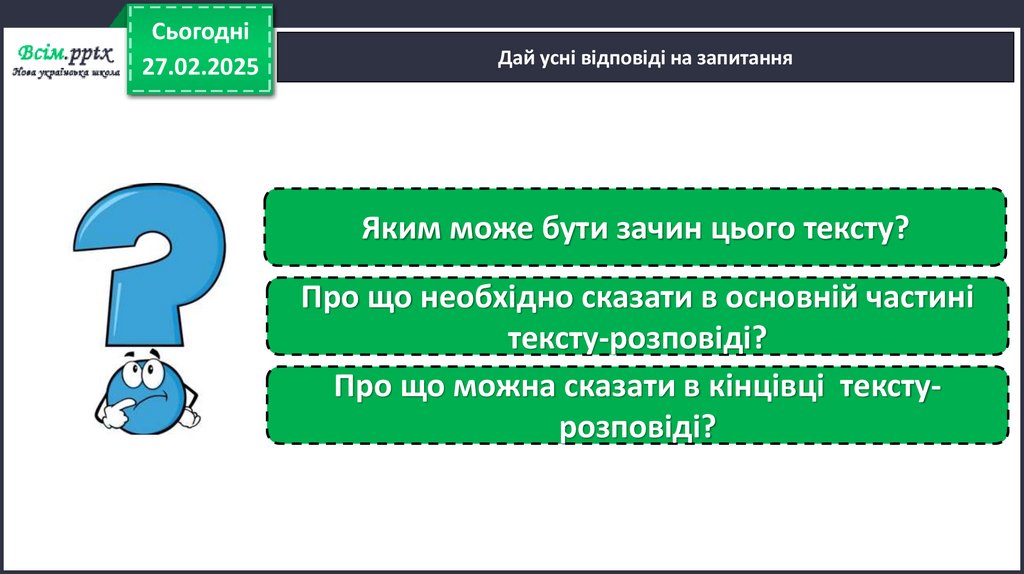 Всім.pptx
Нова українська школа

Сьогодні
27.02.2025

Дай усні відповіді на запитання

Яким може бути зачин цього тексту?

Про що необхідно сказати в основній частині тексту-розповіді?

Про що можна сказати в кінцівці тексту-розповіді?